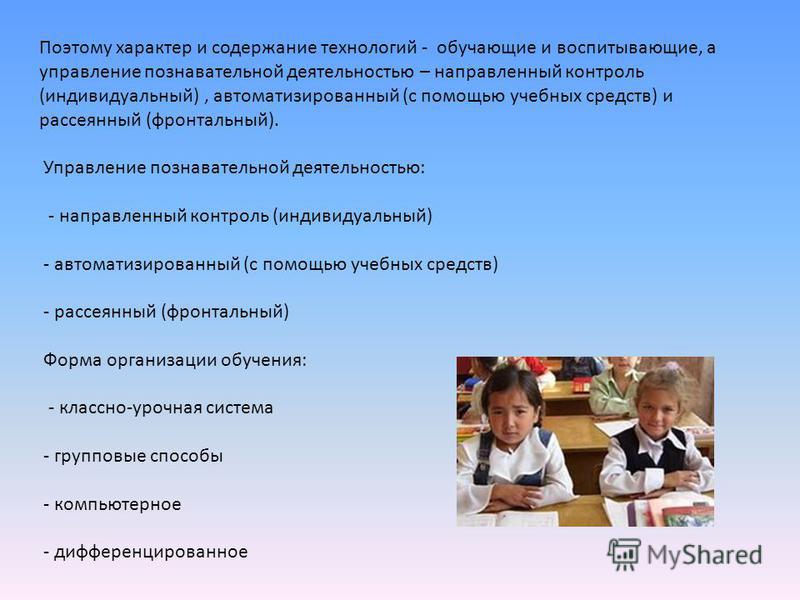 Поэтому характер и содержание технологий - обучающие и воспитывающие, а управление познавательной деятельностью – направленный контроль (индивидуальный) , автоматизированный (с помощью учебных средств) и рассеянный (фронтальный).

Управление познавательной деятельностью:

- направленный контроль (индивидуальный)

- автоматизированный (с помощью учебных средств)

- рассеянный (фронтальный)

Форма организации обучения:

- классно-урочная система

- групповые способы

- компьютерное

- дифференцированное

MyShared